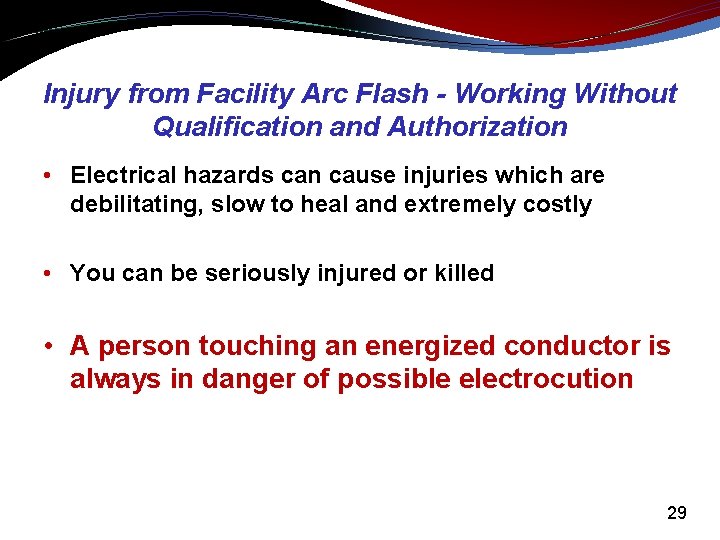 Injury from Facility Arc Flash - Working Without Qualification and Authorization

• Electrical hazards can cause injuries which are debilitating, slow to heal and extremely costly

• You can be seriously injured or killed

• A person touching an energized conductor is always in danger of possible electrocution

29